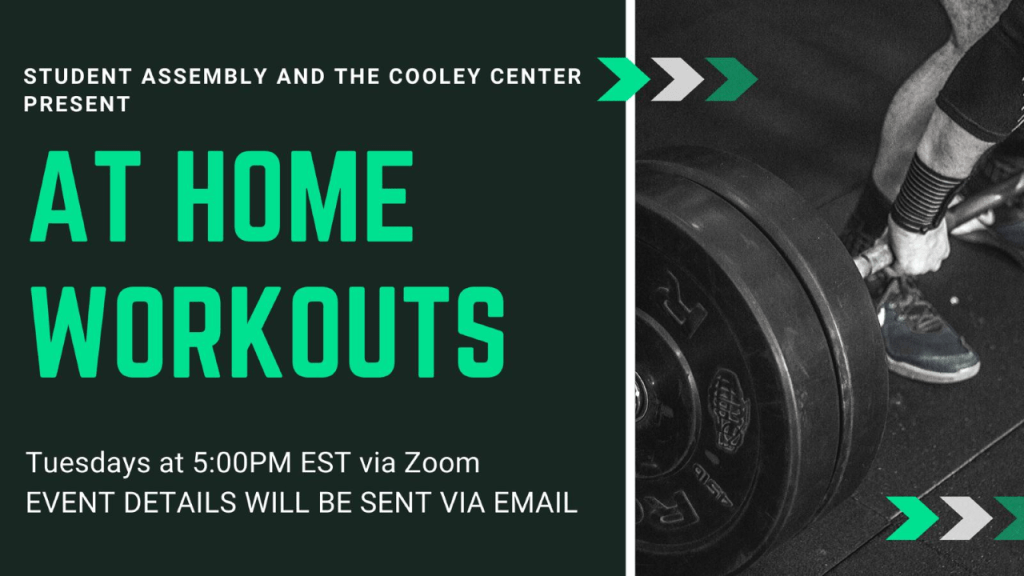 STUDENT ASSEMBLY AND THE COOLEY CENTER PRESENT

AT HOME WORKOUTS

Tuesdays at 5:00PM EST via Zoom
EVENT DETAILS WILL BE SENT VIA EMAIL